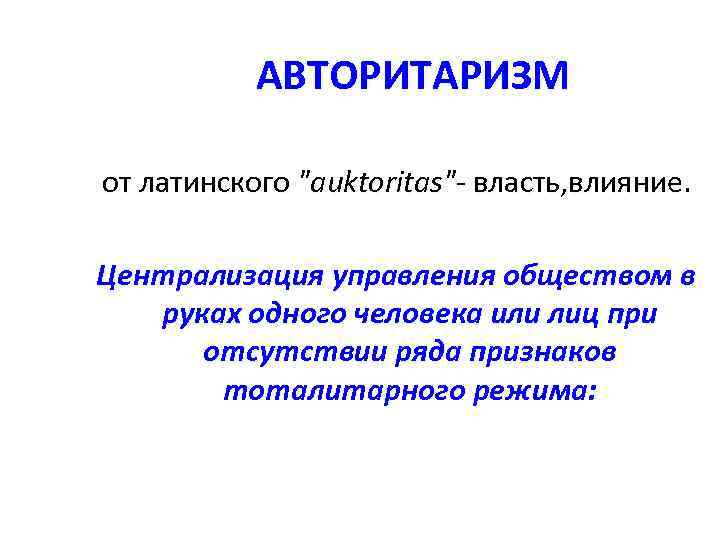 АВТОРИТАРИЗМ

от латинского "auktoritas"- власть,влияние.

Централизация управления обществом в руках одного человека или лиц при отсутствии ряда признаков тоталитарного режима: